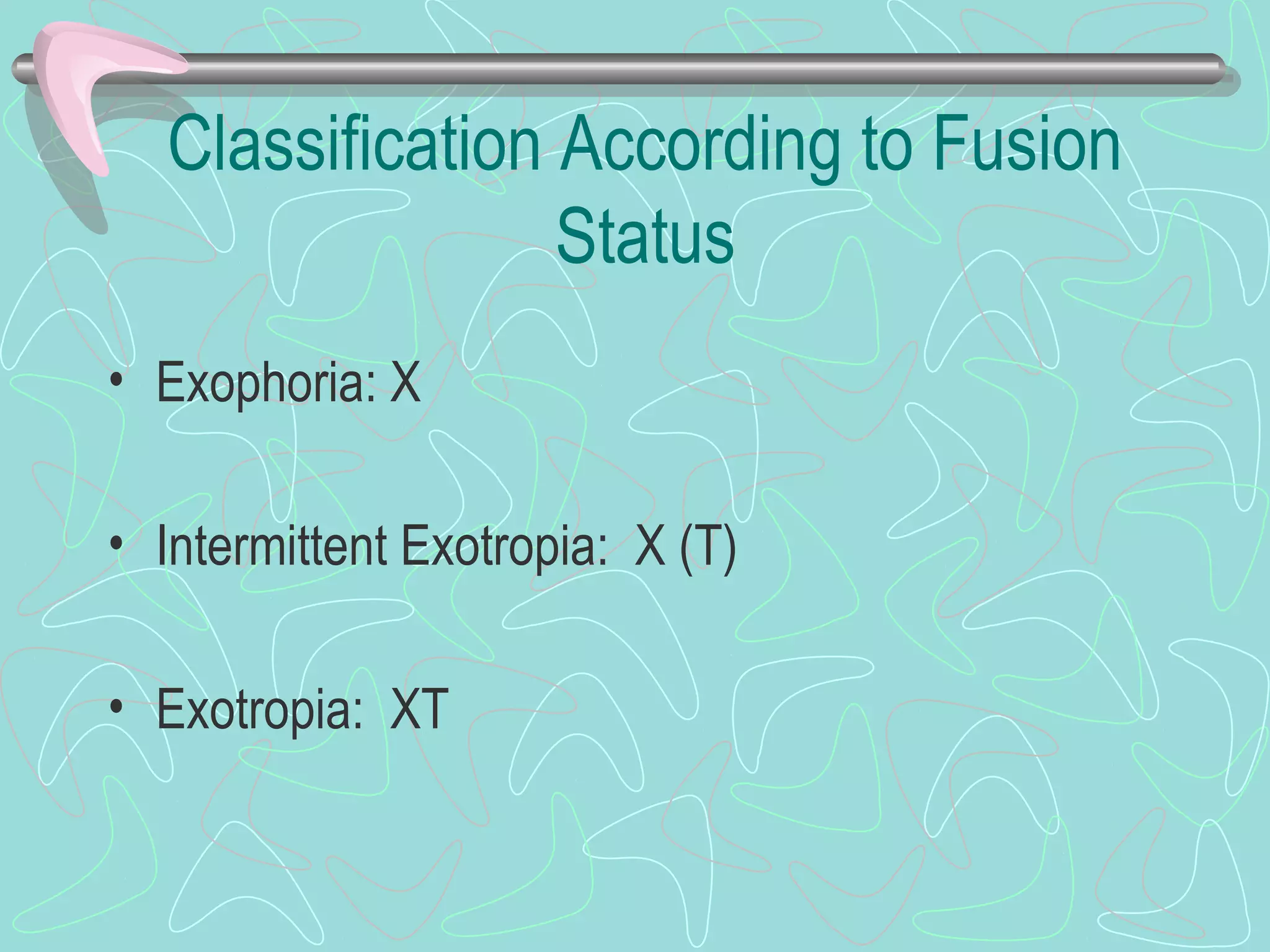 Classification According to Fusion Status

• Exophoria: X

• Intermittent Exotropia: X (T)

• Exotropia: XT